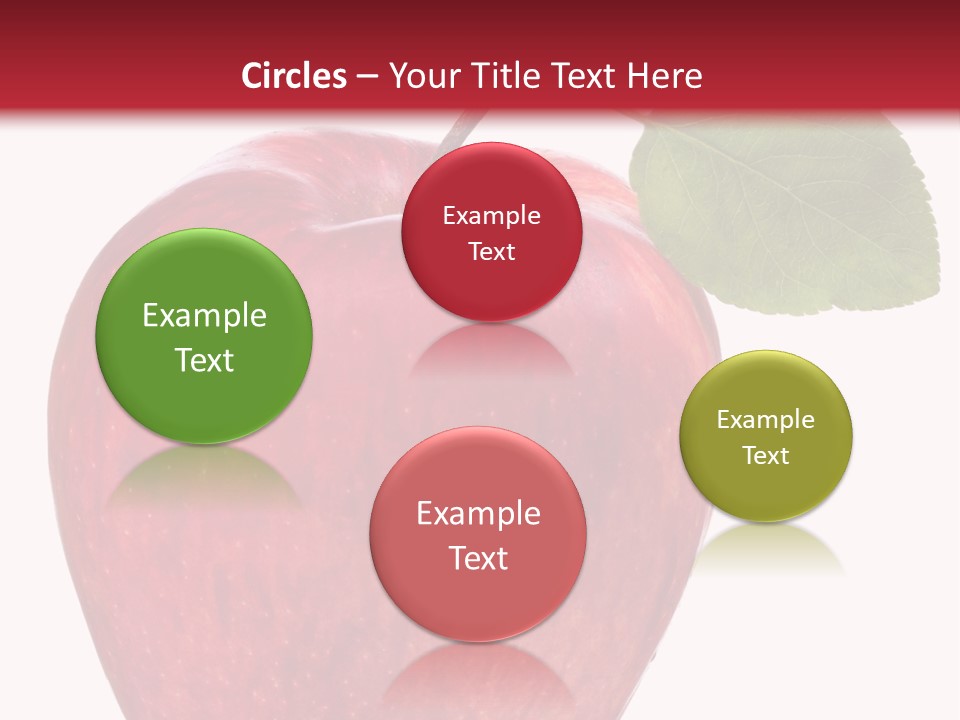 Circles – Your Title Text Here

Example Text

Example Text

Example Text

Example Text